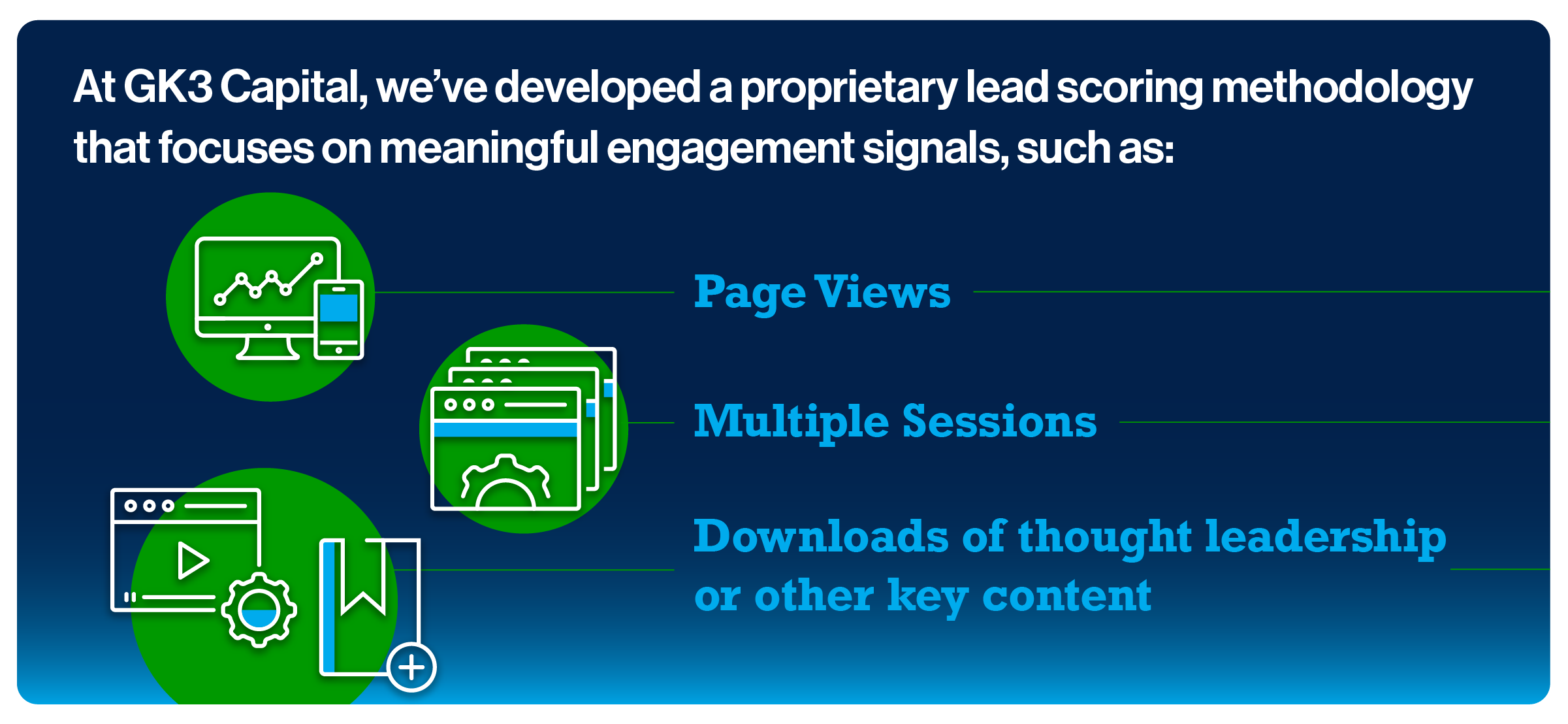 At GK3 Capital, we've developed a proprietary lead scoring methodology that focuses on meaningful engagement signals, such as:

Page Views

Multiple Sessions

Downloads of thought leadership or other key content